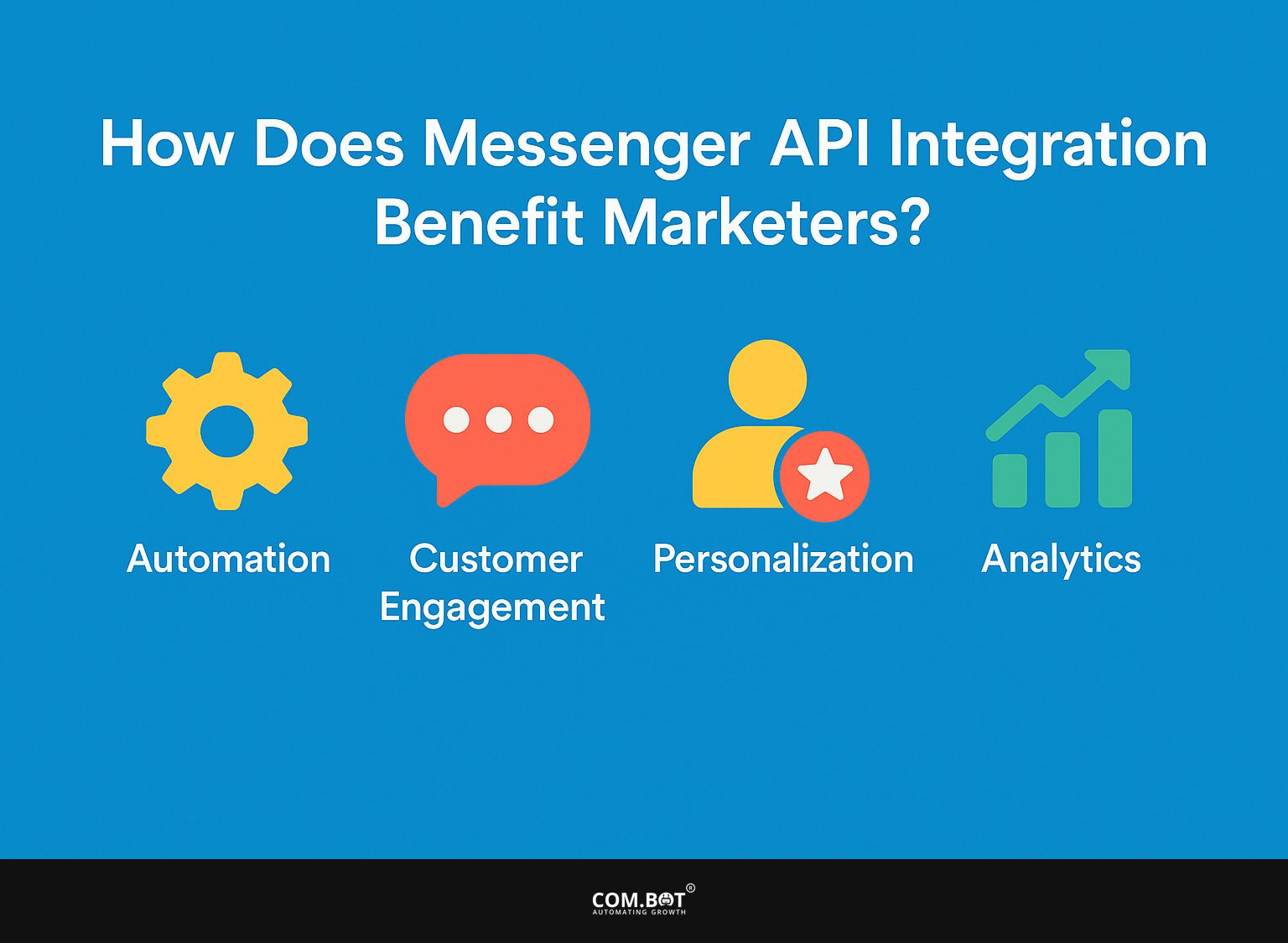 How Does Messenger API Integration Benefit Marketers?

Automation

Customer Engagement

Personalization

Analytics

COM.BOT®
AUTOMATING GROWTH